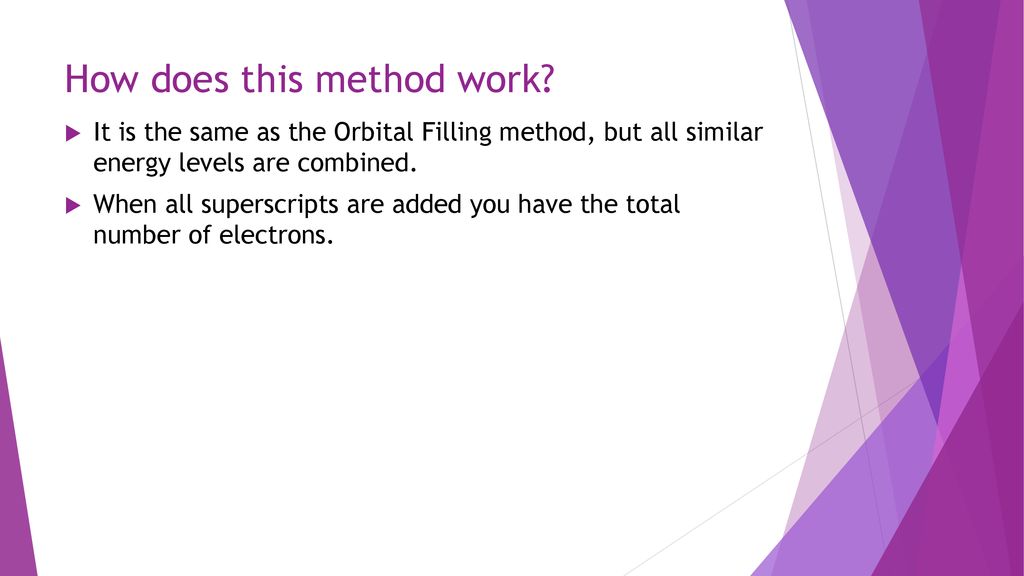 How does this method work?

It is the same as the Orbital Filling method, but all similar energy levels are combined.

When all superscripts are added you have the total number of electrons.